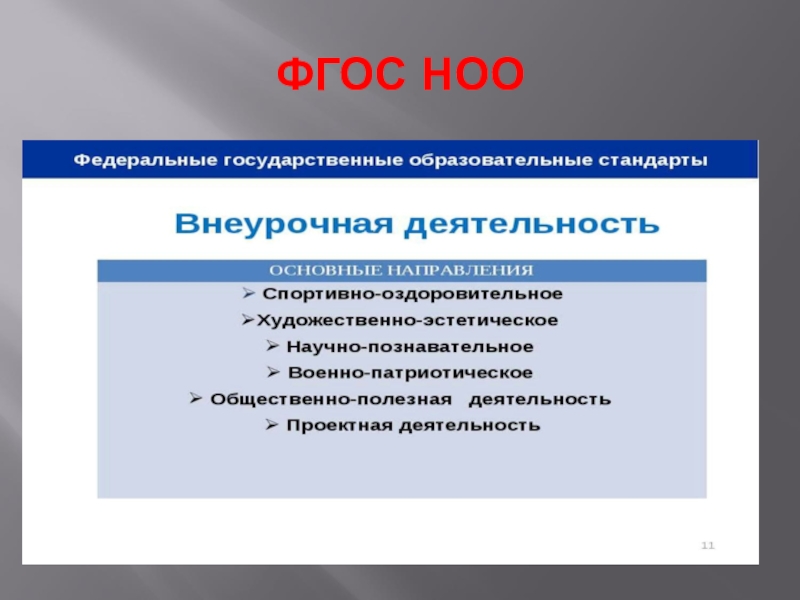 ФГОС НОО

Федеральные государственные образовательные стандарты

Внеурочная деятельность

ОСНОВНЫЕ НАПРАВЛЕНИЯ

➢ Спортивно-оздоровительное
➢Художественно-эстетическое
➢ Научно-познавательное
➢ Военно-патриотическое
➢ Общественно-полезная деятельность
➢ Проектная деятельность

11